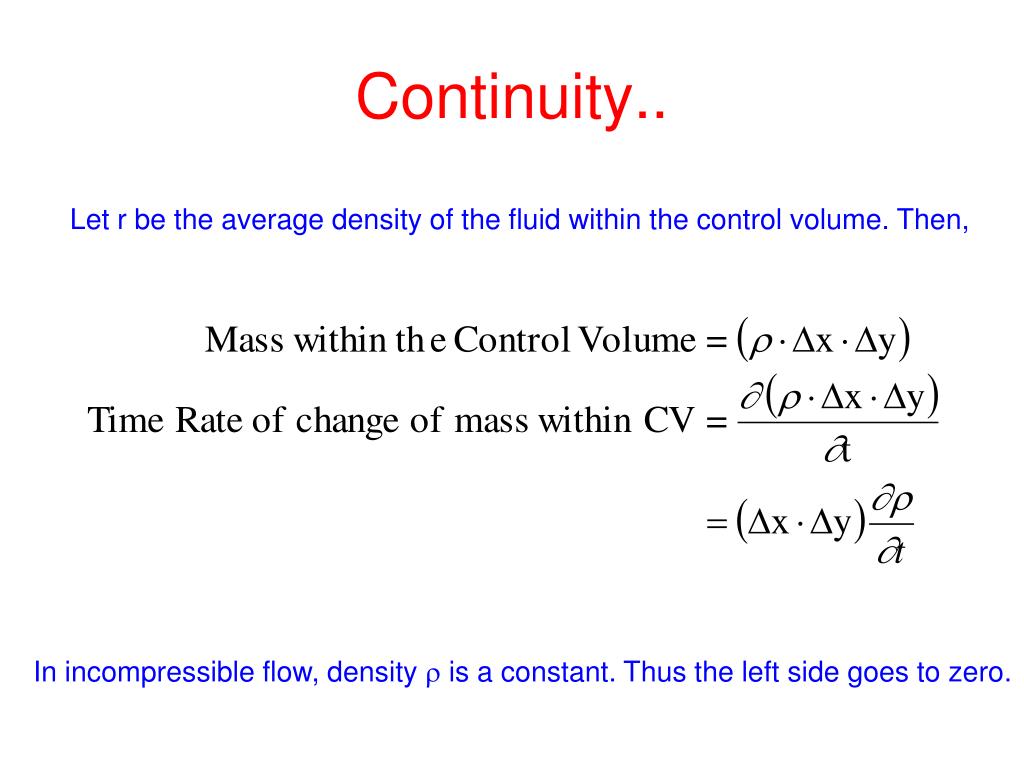 Continuity..

Let r be the average density of the fluid within the control volume. Then,

$\text{Mass within the Control Volume} = (\rho \cdot \Delta x \cdot \Delta y)$

$\text{Time Rate of change of mass within CV} = \frac{\partial(\rho \cdot \Delta x \cdot \Delta y)}{\partial t}$

$= (\Delta x \cdot \Delta y)\frac{\partial \rho}{\partial t}$

In incompressible flow, density $\rho$ is a constant. Thus the left side goes to zero.